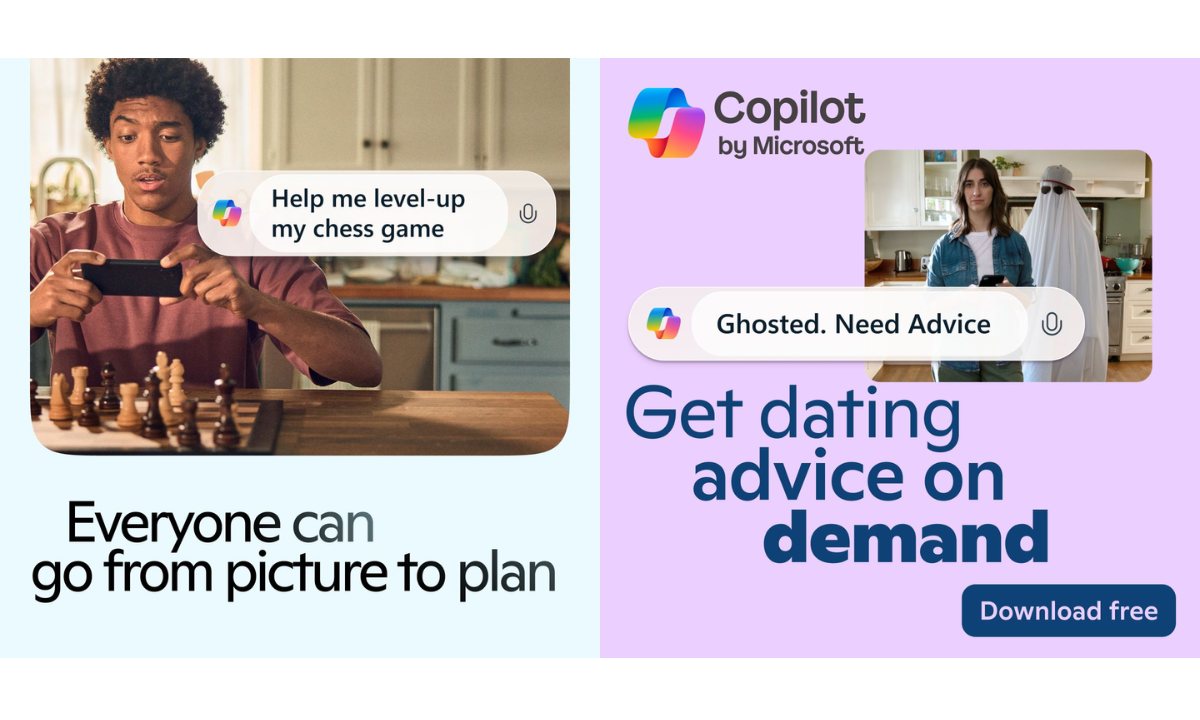 Help me level-up my chess game

Everyone can go from picture to plan

Copilot
by Microsoft

Ghosted. Need Advice

Get dating advice on demand

Download free